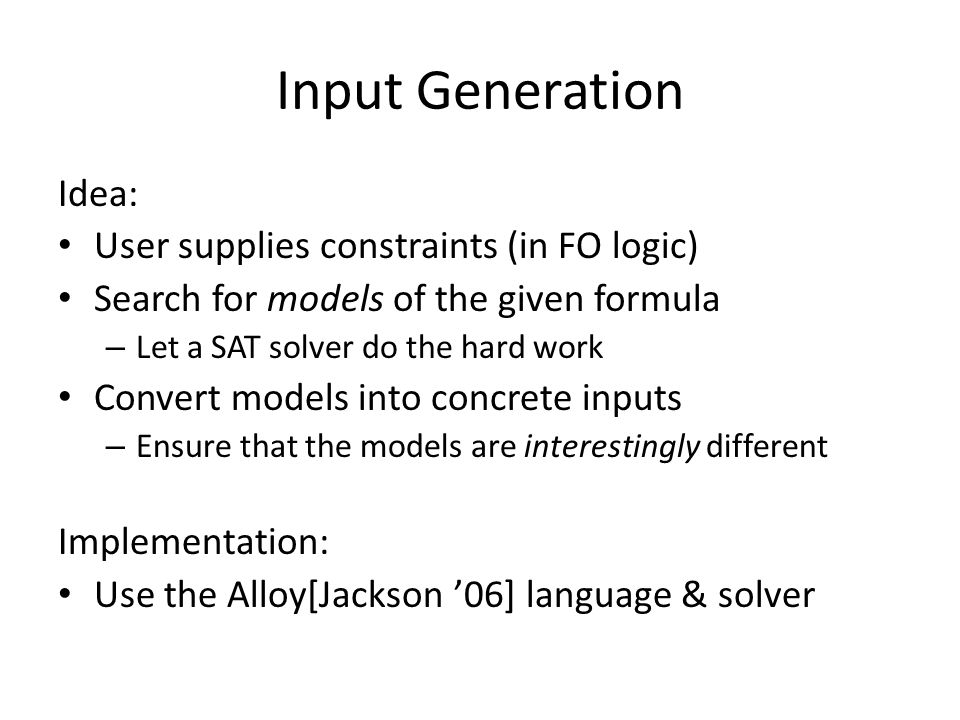 Input Generation

Idea:
• User supplies constraints (in FO logic)
• Search for models of the given formula
– Let a SAT solver do the hard work
• Convert models into concrete inputs
– Ensure that the models are interestingly different

Implementation:
• Use the Alloy[Jackson ’06] language & solver